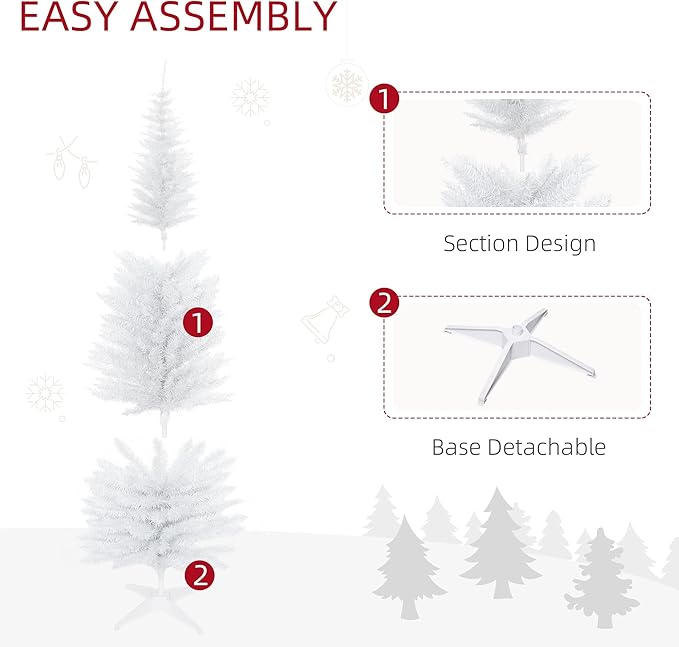 EASY ASSEMBLY

1

2

1

Section Design

2

Base Detachable